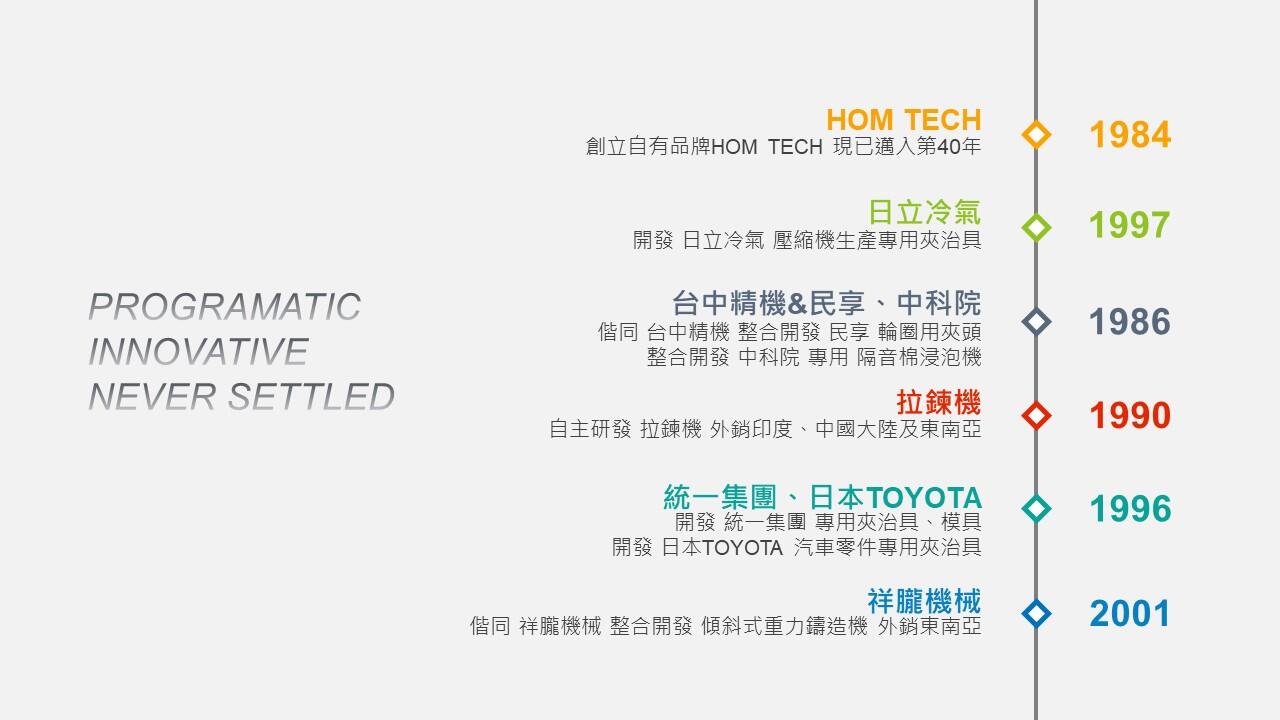 PROGRAMATIC
INNOVATIVE
NEVER SETTLED

HOM TECH
創立自有品牌HOM TECH 現已邁入第40年
1984

日立冷氣
開發 日立冷氣 壓縮機生產專用夾治具
1997

台中精機&民享、中科院
偕同 台中精機 整合開發 民享 輪圈用夾頭
整合開發 中科院 專用 隔音棉浸泡機
1986

拉鍊機
自主研發 拉鍊機 外銷印度、中國大陸及東南亞
1990

統一集團、日本TOYOTA
開發 統一集團 專用夾治具、模具
開發 日本TOYOTA 汽車零件專用夾治具
1996

祥朧機械
偕同 祥朧機械 整合開發 傾斜式重力鑄造機 外銷東南亞
2001